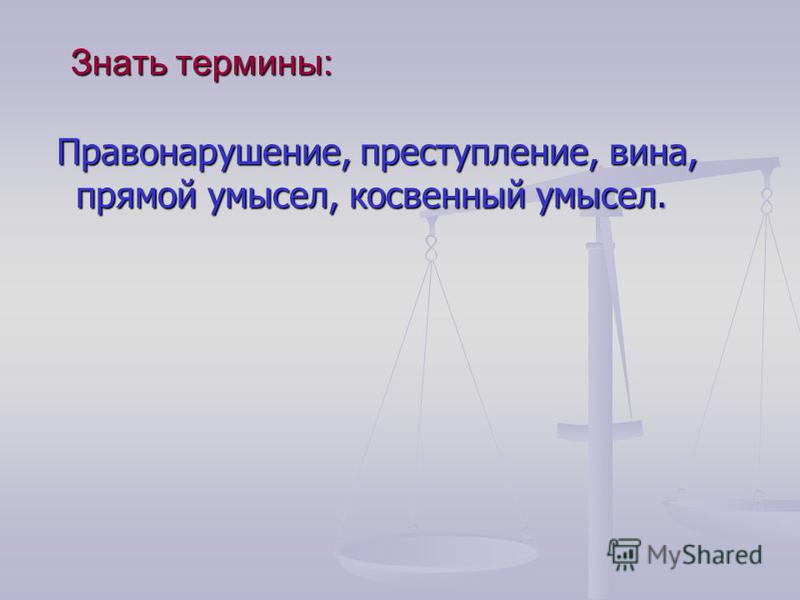 Знать термины:

Правонарушение, преступление, вина, прямой умысел, косвенный умысел.

MyShared